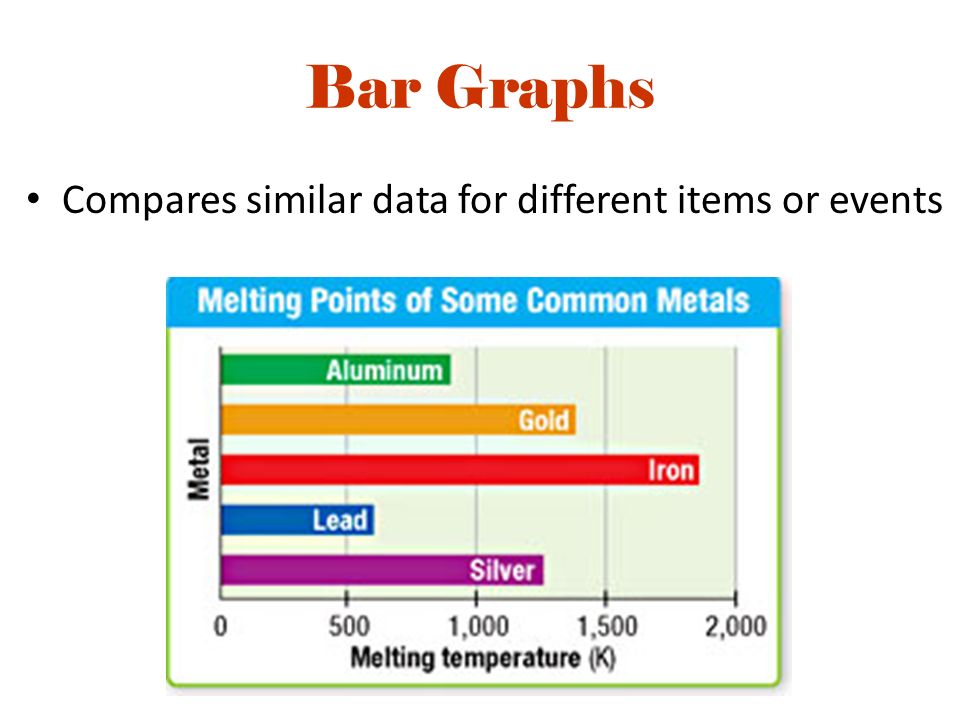 Bar Graphs

• Compares similar data for different items or events

Melting Points of Some Common Metals

Metal

Aluminum
Gold
Iron
Lead
Silver

0
500
1,000
1,500
2,000

Melting temperature (K)